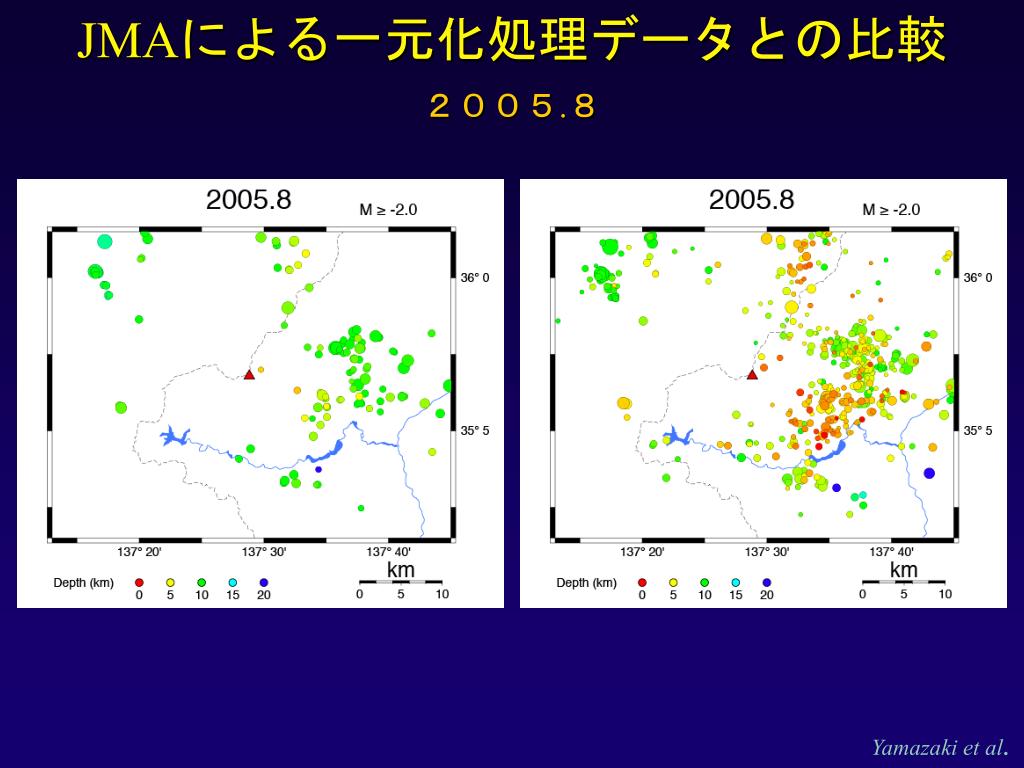 JMAによる一元化処理データとの比較

２００５.８

2005.8

M ≥ -2.0

36° 0

35° 5

137° 20'

137° 30'

137° 40'

Depth (km)

0 5 10 15 20

km

0 5 10

2005.8

M ≥ -2.0

36° 0

35° 5

137° 20'

137° 30'

137° 40'

Depth (km)

0 5 10 15 20

km

0 5 10

Yamazaki et al.